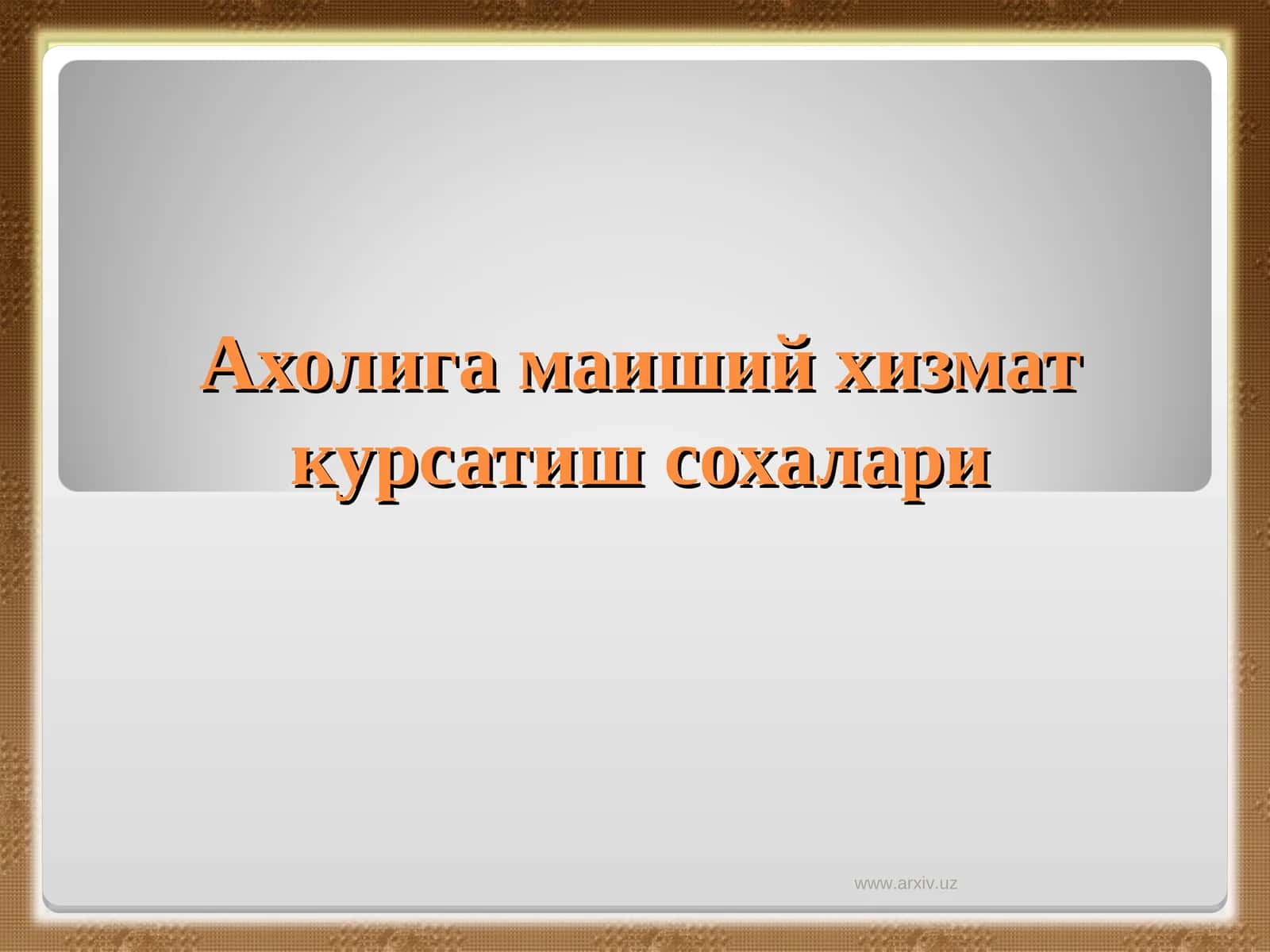 Ахолига маиший хизмат курсатиш сохалари

www.arxiv.uz